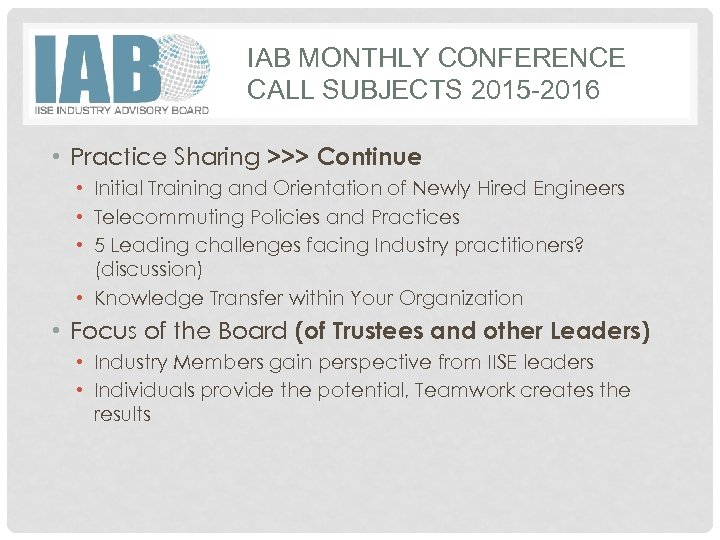 IAB
IISE INDUSTRY ADVISORY BOARD

IAB MONTHLY CONFERENCE CALL SUBJECTS 2015-2016

• Practice Sharing >>> Continue
  • Initial Training and Orientation of Newly Hired Engineers
  • Telecommuting Policies and Practices
  • 5 Leading challenges facing Industry practitioners? (discussion)
  • Knowledge Transfer within Your Organization
• Focus of the Board (of Trustees and other Leaders)
  • Industry Members gain perspective from IISE leaders
  • Individuals provide the potential, Teamwork creates the results